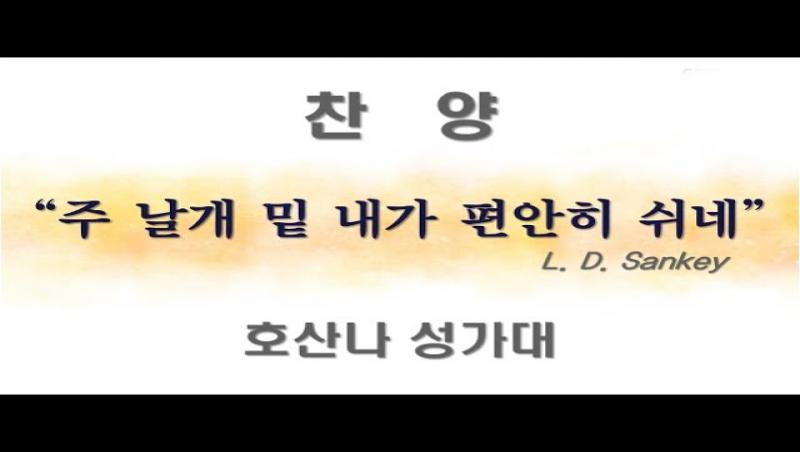 찬 양

“주 날개 밑 내가 편안히 쉬네”

L. D. Sankey

호산나 성가대